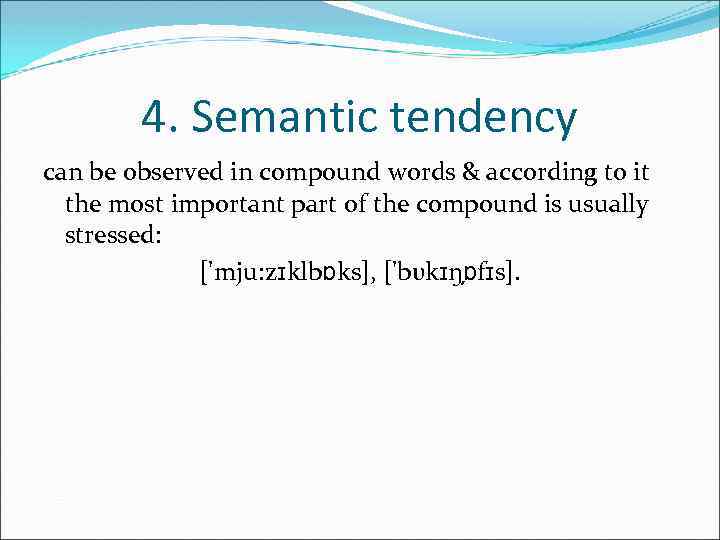 4. Semantic tendency

can be observed in compound words & according to it the most important part of the compound is usually stressed:

['mju:zɪklbɒks], ['bʊkɪŋˌɒfɪs].